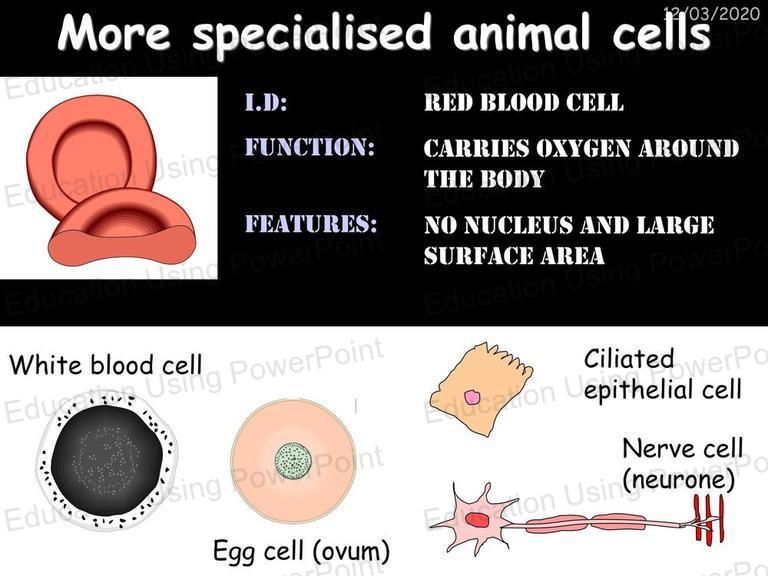 12/03/2020

More specialised animal cells

I.D: RED BLOOD CELL

FUNCTION: CARRIES OXYGEN AROUND THE BODY

FEATURES: NO NUCLEUS AND LARGE SURFACE AREA

White blood cell

Egg cell (ovum)

Ciliated epithelial cell

Nerve cell (neurone)

Education Using PowerPoint